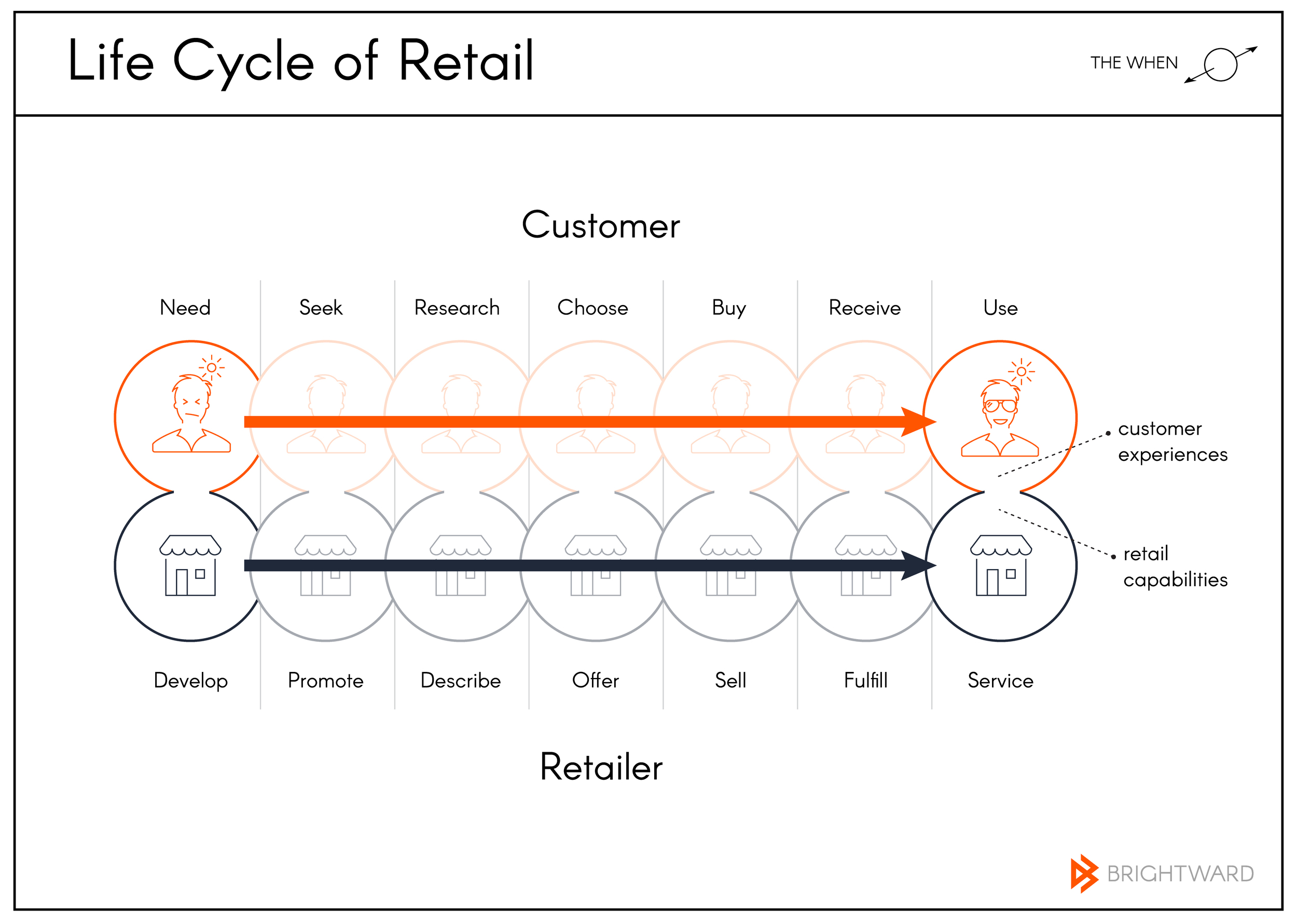 Life Cycle of Retail

THE WHEN

Customer

Need Seek Research Choose Buy Receive Use

customer experiences

retail capabilities

Develop Promote Describe Offer Sell Fulfill Service

Retailer

BRIGHTWARD